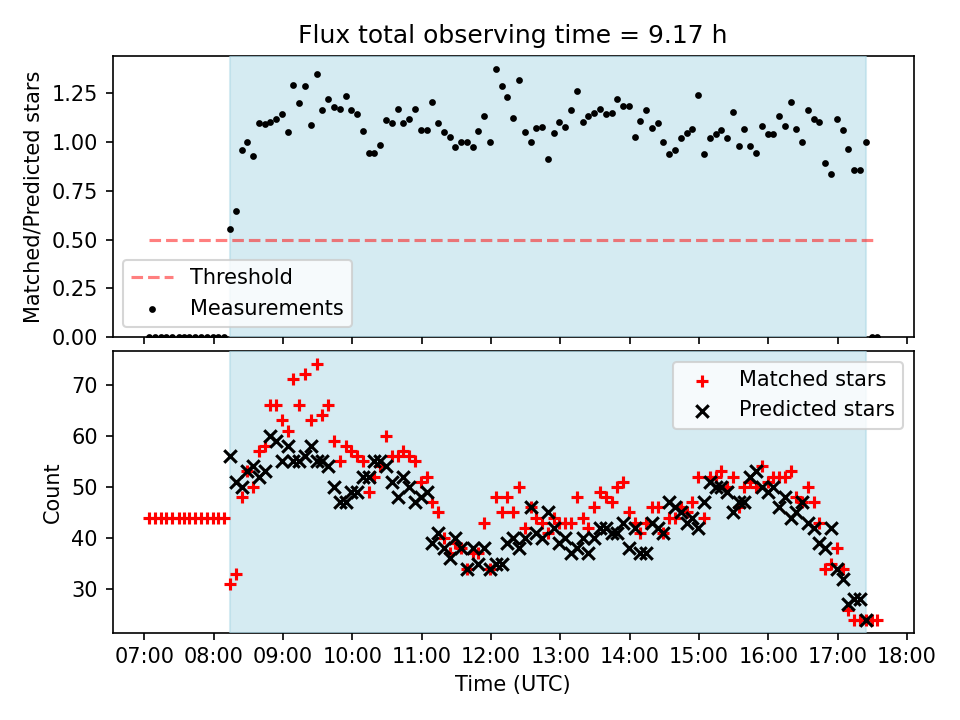 Flux total observing time = 9.17 h

Matched/Predicted stars

1.25
1.00
0.75
0.50
0.25
0.00

Threshold
Measurements

Count

70
60
50
40
30

Matched stars
Predicted stars

07:00 08:00 09:00 10:00 11:00 12:00 13:00 14:00 15:00 16:00 17:00 18:00

Time (UTC)